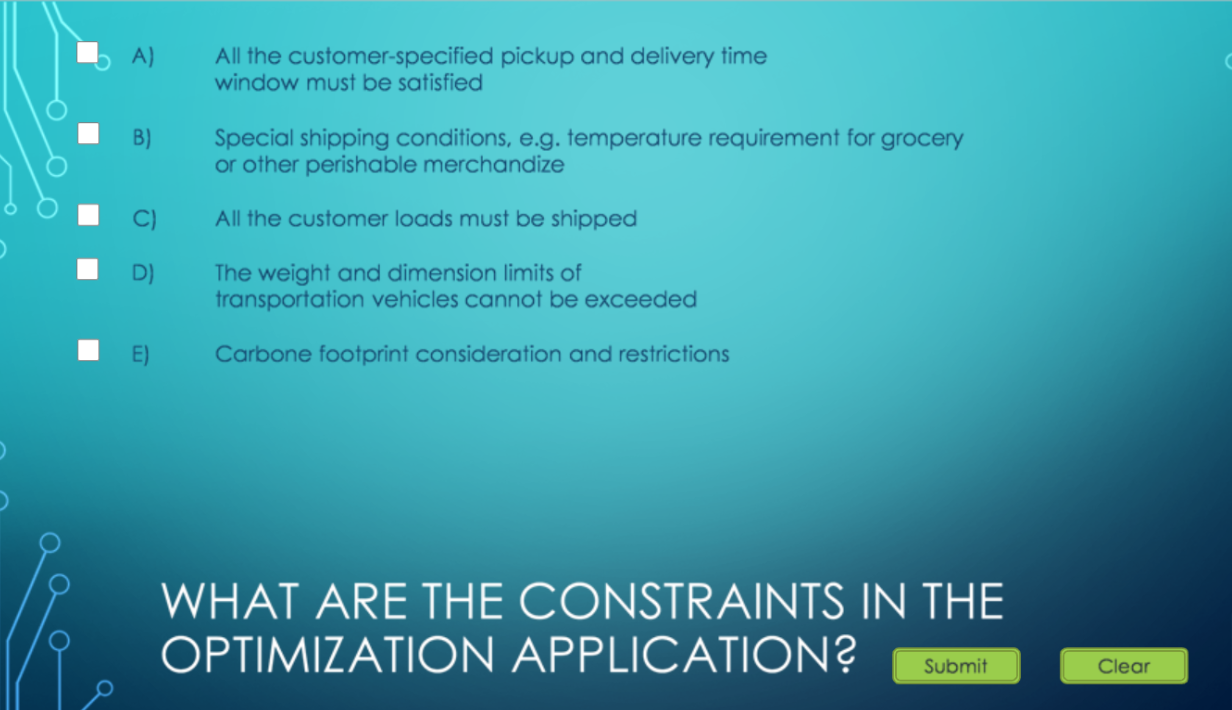 A) All the customer-specified pickup and delivery time window must be satisfied

B) Special shipping conditions, e.g. temperature requirement for grocery or other perishable merchandize

C) All the customer loads must be shipped

D) The weight and dimension limits of transportation vehicles cannot be exceeded

E) Carbone footprint consideration and restrictions

WHAT ARE THE CONSTRAINTS IN THE OPTIMIZATION APPLICATION?

Submit

Clear